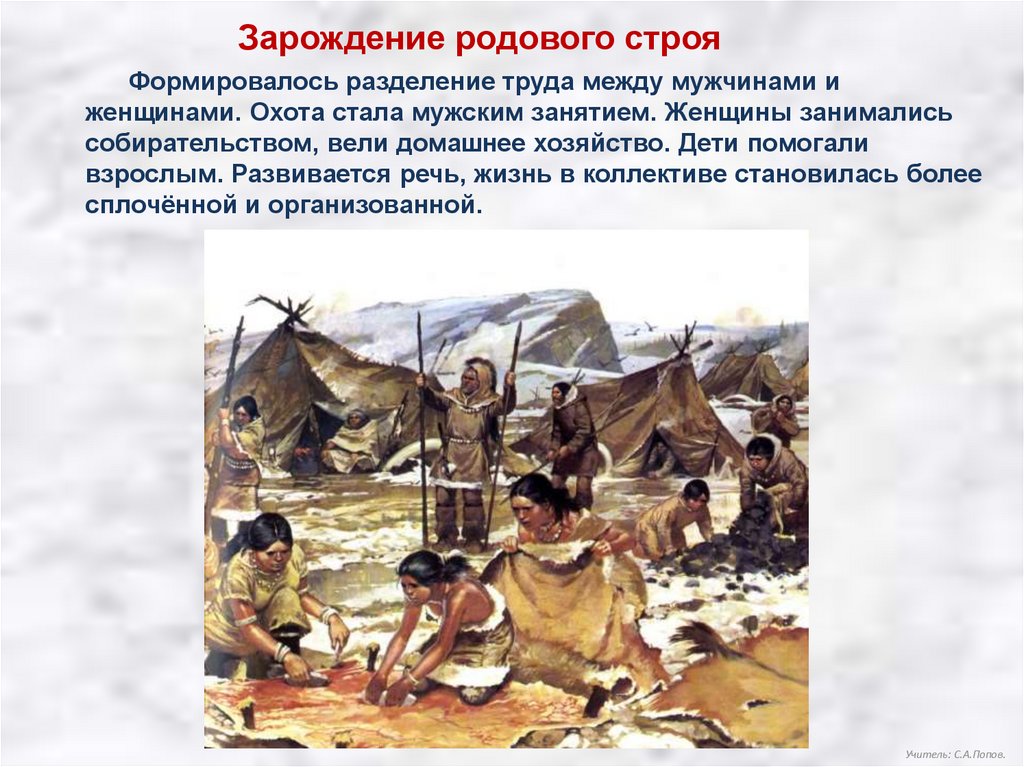 Зарождение родового строя

Формировалось разделение труда между мужчинами и женщинами. Охота стала мужским занятием. Женщины занимались собирательством, вели домашнее хозяйство. Дети помогали взрослым. Развивается речь, жизнь в коллективе становилась более сплочённой и организованной.

Учитель: С.А.Попов.